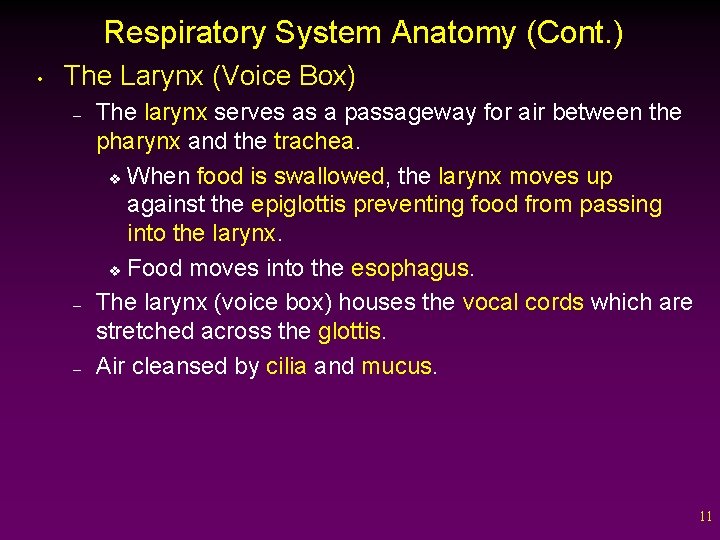 Respiratory System Anatomy (Cont.)

• The Larynx (Voice Box)

– The larynx serves as a passageway for air between the pharynx and the trachea.

❖ When food is swallowed, the larynx moves up against the epiglottis preventing food from passing into the larynx.

❖ Food moves into the esophagus.

– The larynx (voice box) houses the vocal cords which are stretched across the glottis.

– Air cleansed by cilia and mucus.

11